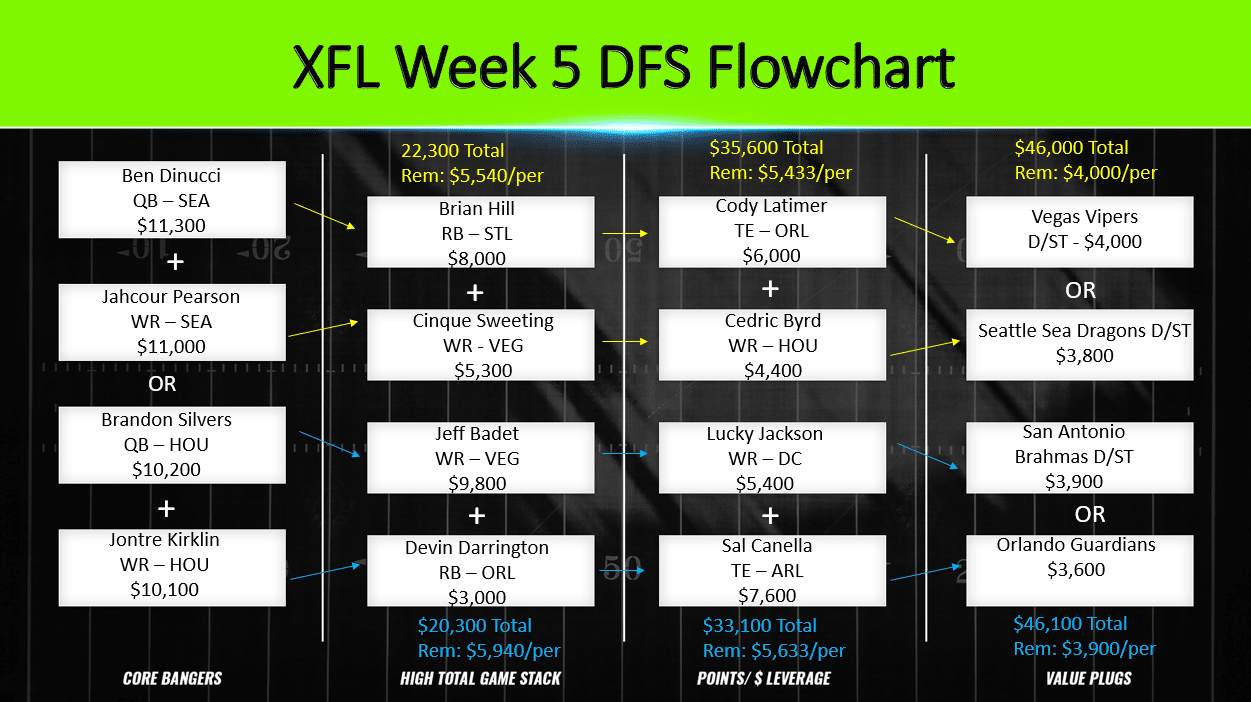 XFL Week 5 DFS Flowchart

Ben Dinucci
QB – SEA
$11,300

+

Jahcour Pearson
WR – SEA
$11,000

OR

Brandon Silvers
QB – HOU
$10,200

+

Jontre Kirklin
WR – HOU
$10,100

CORE BANGERS

22,300 Total
Rem: $5,540/per

Brian Hill
RB – STL
$8,000

+

Cinque Sweeting
WR - VEG
$5,300

Jeff Badet
WR – VEG
$9,800

+

Devin Darrington
RB – ORL
$3,000

$20,300 Total
Rem: $5,940/per

HIGH TOTAL GAME STACK

$35,600 Total
Rem: $5,433/per

Cody Latimer
TE – ORL
$6,000

+

Cedric Byrd
WR – HOU
$4,400

Lucky Jackson
WR – DC
$5,400

+

Sal Canella
TE – ARL
$7,600

$33,100 Total
Rem: $5,633/per

POINTS/ $ LEVERAGE

$46,000 Total
Rem: $4,000/per

Vegas Vipers
D/ST - $4,000

OR

Seattle Sea Dragons D/ST
$3,800

San Antonio
Brahmas D/ST
$3,900

OR

Orlando Guardians
$3,600

$46,100 Total
Rem: $3,900/per

VALUE PLUGS